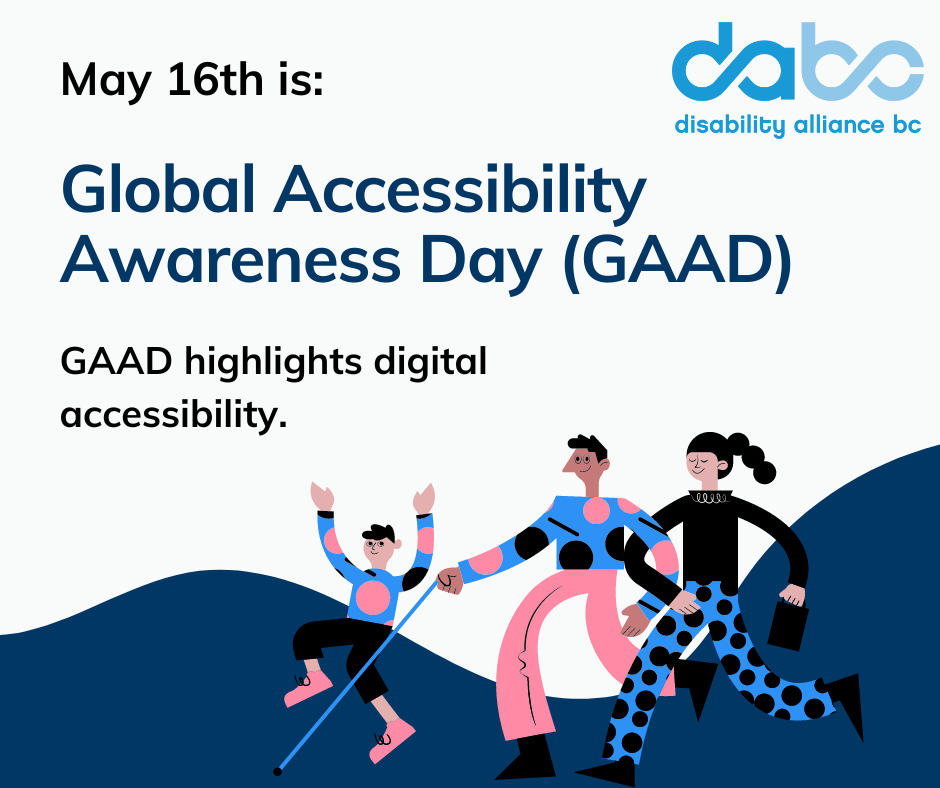 May 16th is:

dabc
disability alliance bc

Global Accessibility Awareness Day (GAAD)

GAAD highlights digital accessibility.